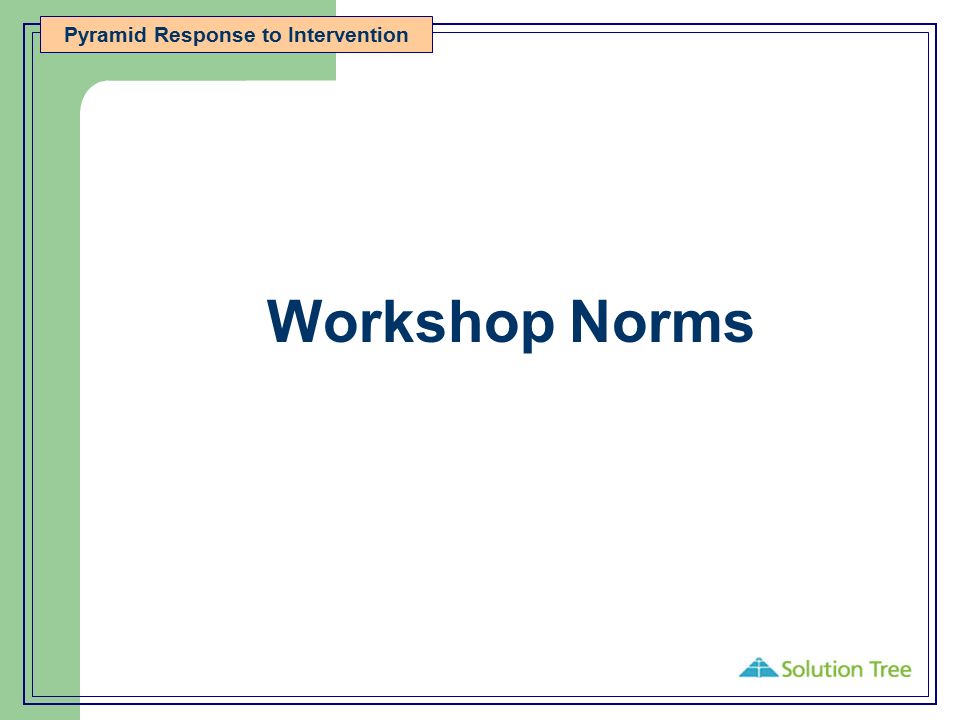 Pyramid Response to Intervention

Workshop Norms

Solution Tree